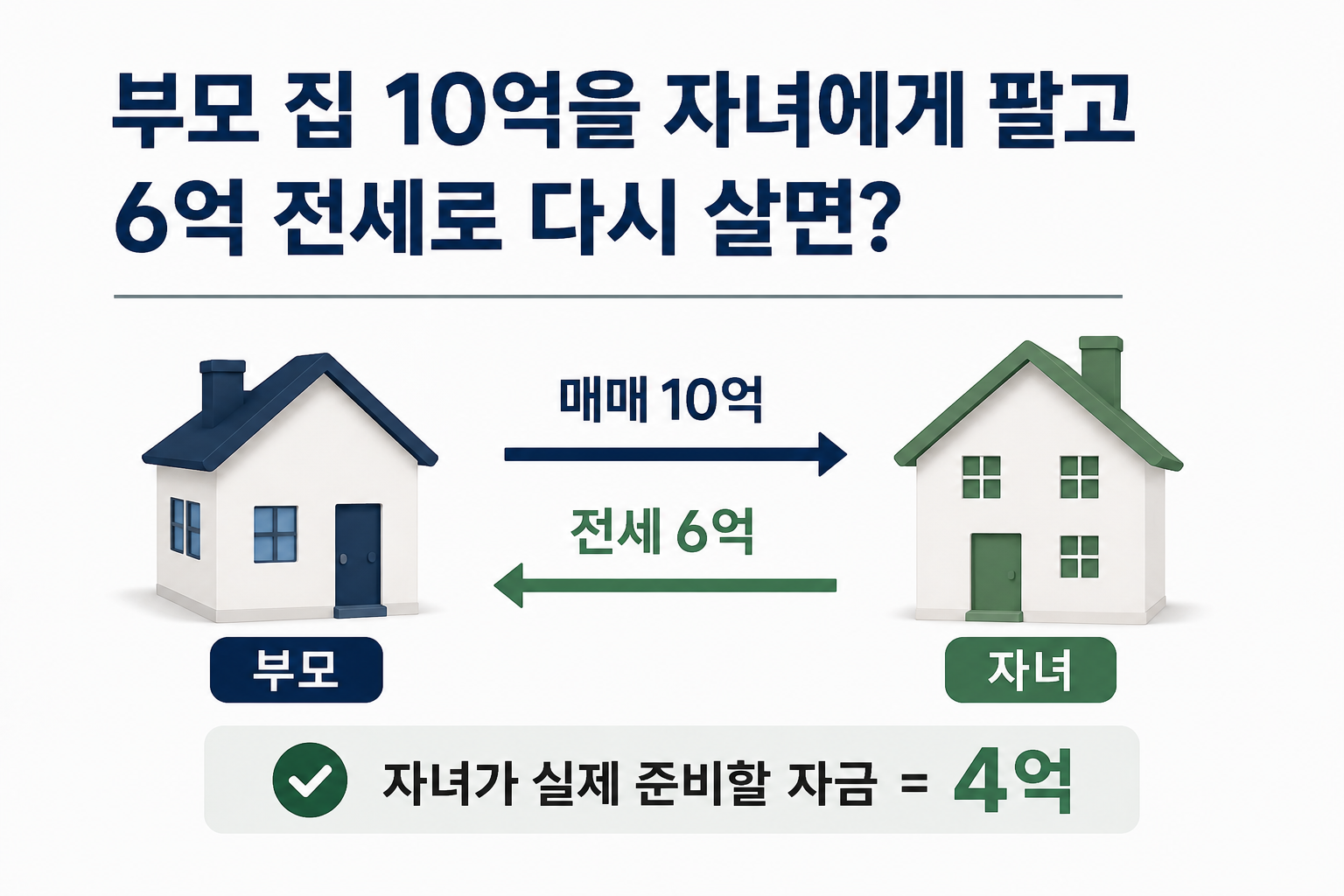 부모 집 10억을 자녀에게 팔고
6억 전세로 다시 살면?

매매 10억

전세 6억

부모

자녀

자녀가 실제 준비할 자금 = 4억